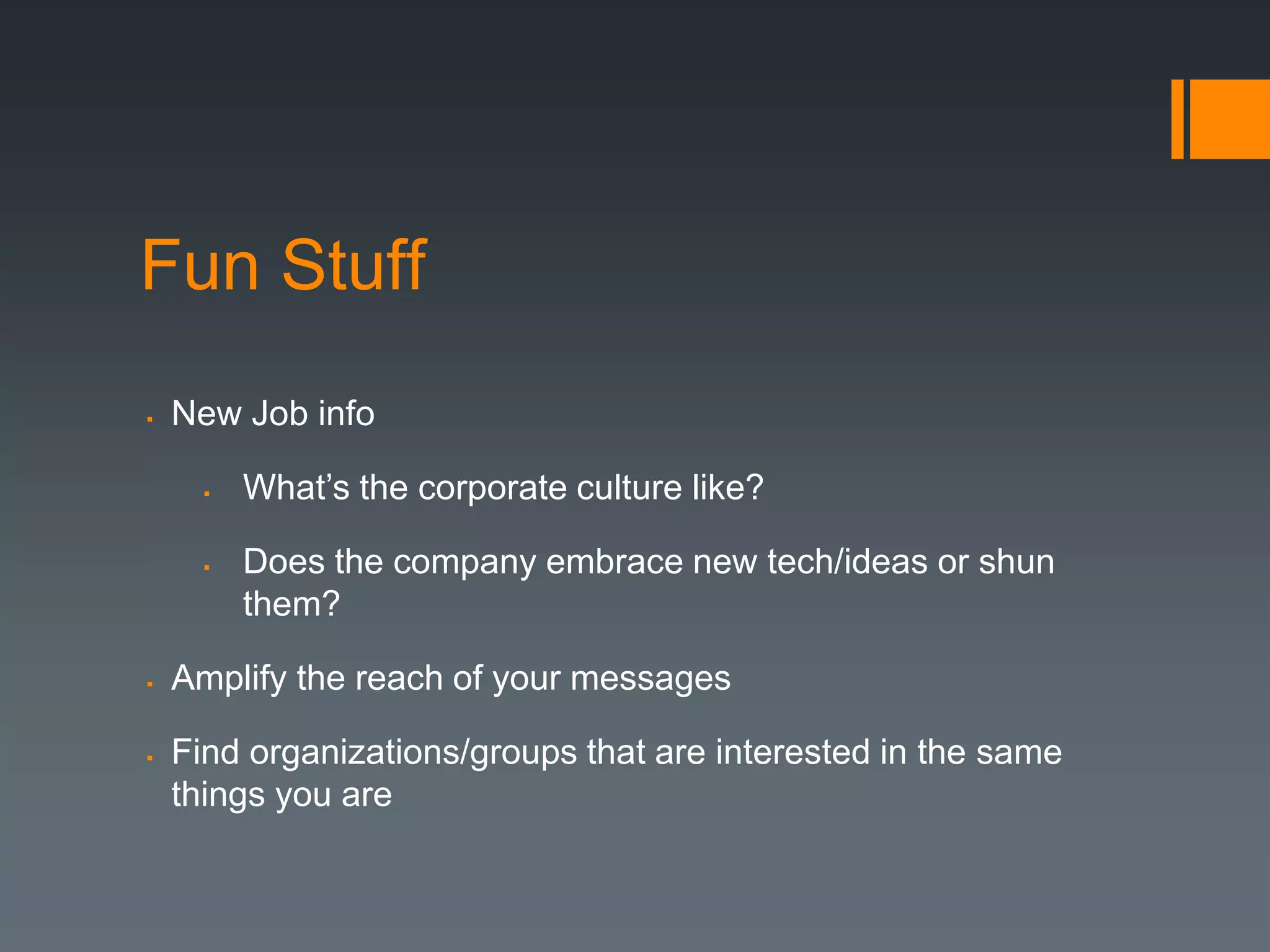 Fun Stuff

- New Job info
  - What’s the corporate culture like?
  - Does the company embrace new tech/ideas or shun them?
- Amplify the reach of your messages
- Find organizations/groups that are interested in the same things you are